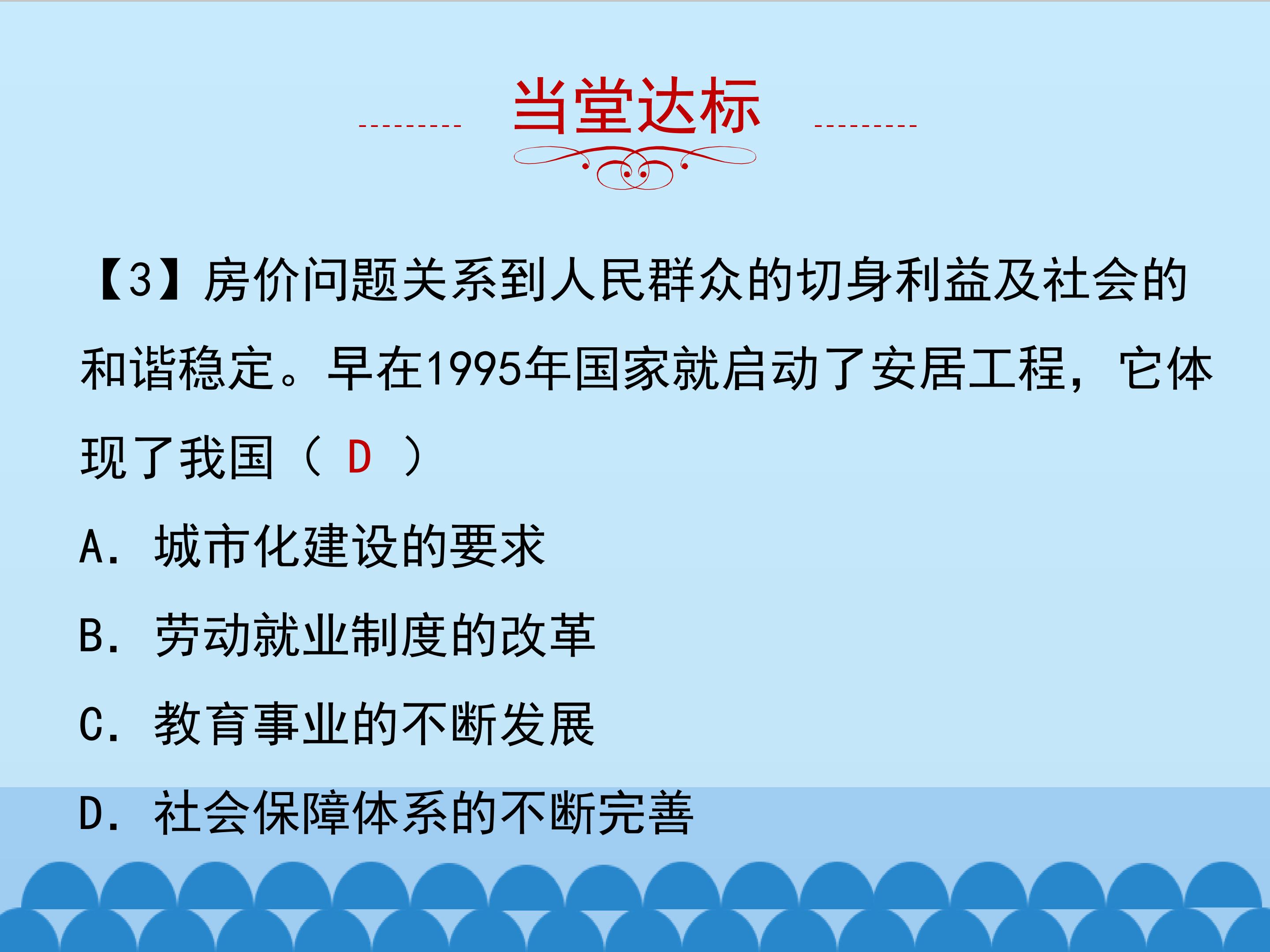 当堂达标

【3】房价问题关系到人民群众的切身利益及社会的和谐稳定。早在1995年国家就启动了安居工程，它体现了我国（D）

A.城市化建设的要求

B.劳动就业制度的改革

C.教育事业的不断发展

D.社会保障体系的不断完善